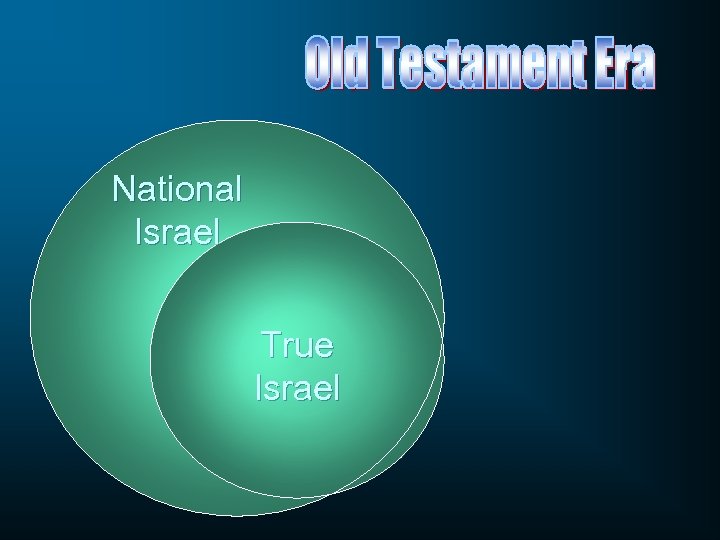 Old Testament Era

National Israel

True Israel